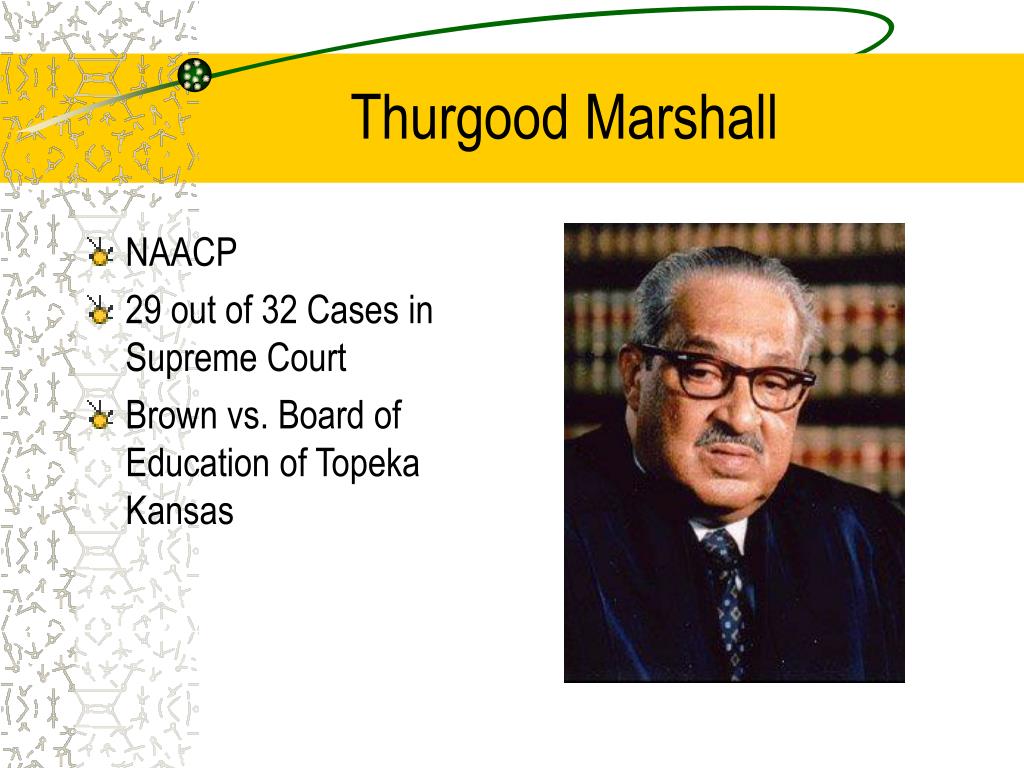 Thurgood Marshall

NAACP

29 out of 32 Cases in Supreme Court

Brown vs. Board of Education of Topeka Kansas